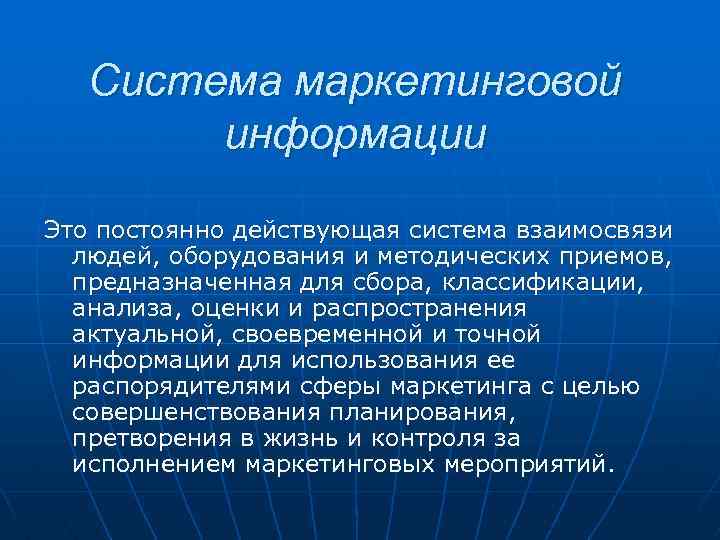 Система маркетинговой информации

Это постоянно действующая система взаимосвязи людей, оборудования и методических приемов, предназначенная для сбора, классификации, анализа, оценки и распространения актуальной, своевременной и точной информации для использования ее распорядителями сферы маркетинга с целью совершенствования планирования, претворения в жизнь и контроля за исполнением маркетинговых мероприятий.